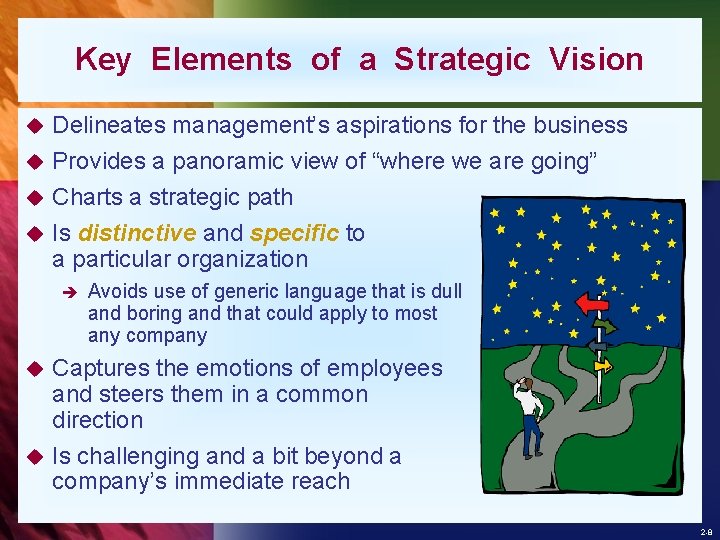 Key Elements of a Strategic Vision

◆ Delineates management's aspirations for the business

◆ Provides a panoramic view of "where we are going"

◆ Charts a strategic path

◆ Is distinctive and specific to a particular organization

➔ Avoids use of generic language that is dull and boring and that could apply to most any company

◆ Captures the emotions of employees and steers them in a common direction

◆ Is challenging and a bit beyond a company's immediate reach

2-8